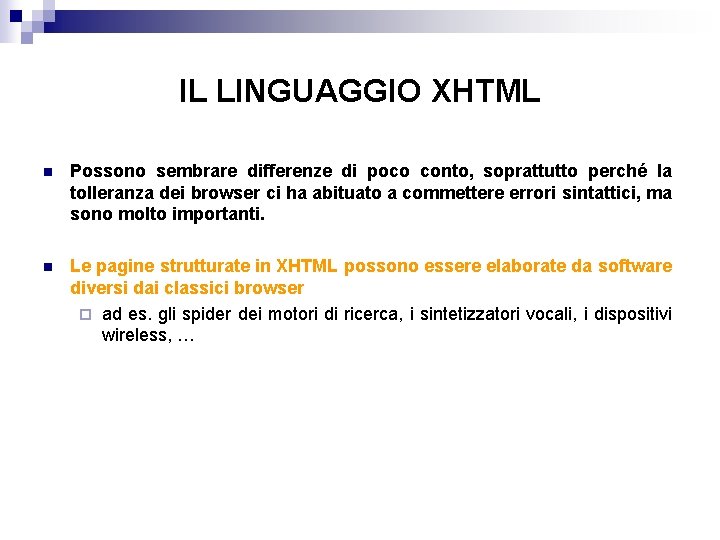 IL LINGUAGGIO XHTML

Possono sembrare differenze di poco conto, soprattutto perché la tolleranza dei browser ci ha abituato a commettere errori sintattici, ma sono molto importanti.

Le pagine strutturate in XHTML possono essere elaborate da software diversi dai classici browser

ad es. gli spider dei motori di ricerca, i sintetizzatori vocali, i dispositivi wireless, …